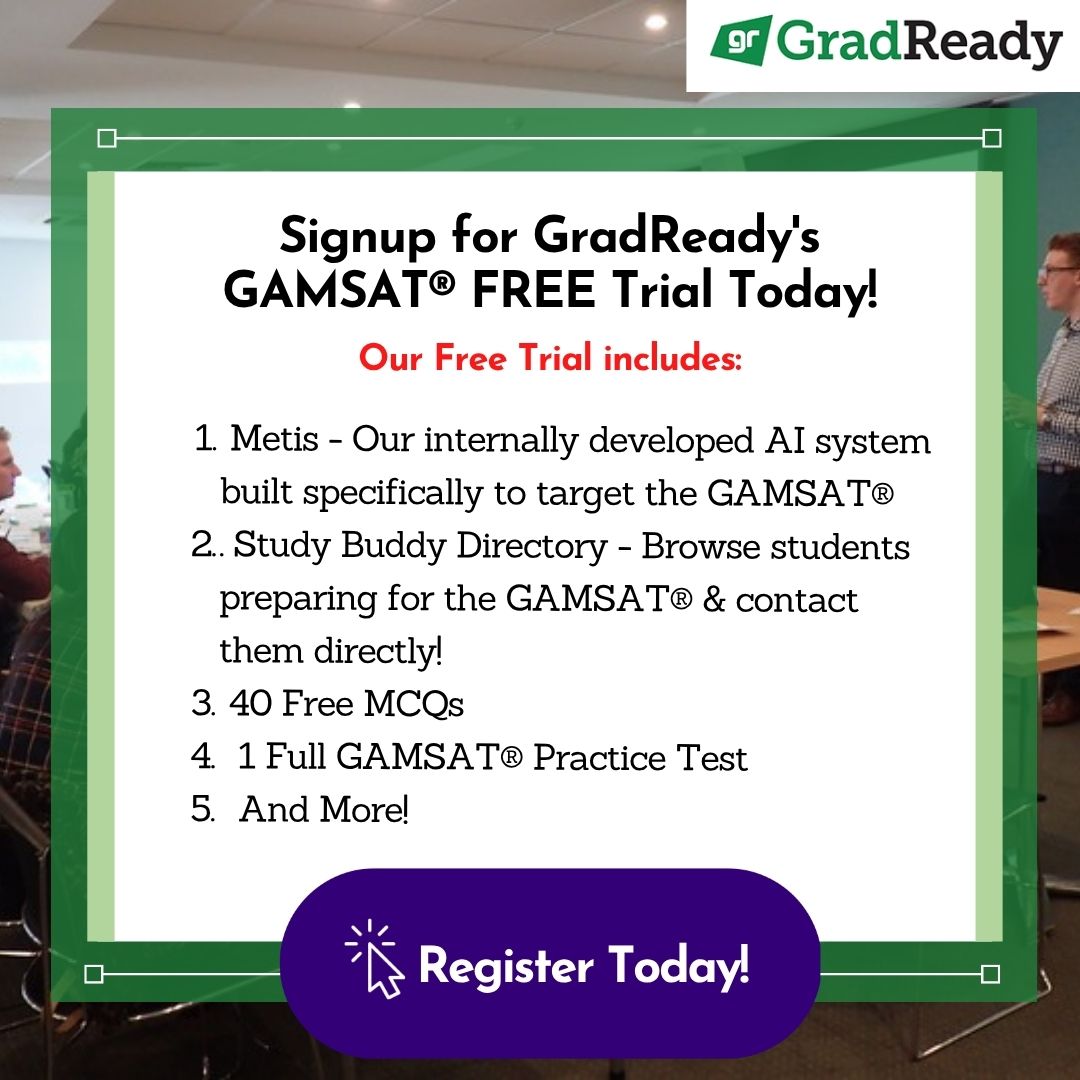 gr GradReady

Signup for GradReady's GAMSAT® FREE Trial Today!

Our Free Trial includes:

1. Metis - Our internally developed AI system built specifically to target the GAMSAT®
2.. Study Buddy Directory - Browse students preparing for the GAMSAT® & contact them directly!
3. 40 Free MCQs
4. 1 Full GAMSAT® Practice Test
5. And More!

Register Today!